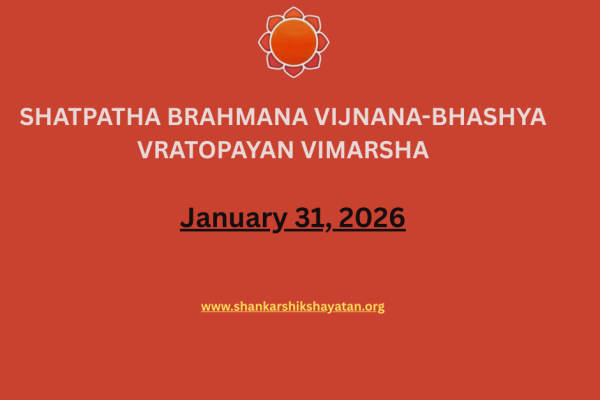 SHATPATHA BRAHMANA VIJNANA-BHASHYA
VRATOPAYAN VIMARSHA

January 31, 2026

www.shankarshikshayatan.org